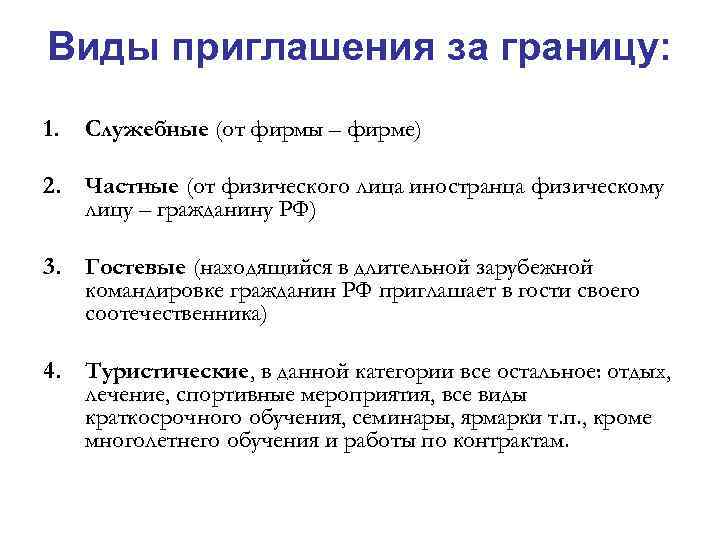 Виды приглашения за границу:

1. Служебные (от фирмы – фирме)

2. Частные (от физического лица иностранца физическому лицу – гражданину РФ)

3. Гостевые (находящийся в длительной зарубежной командировке гражданин РФ приглашает в гости своего соотечественника)

4. Туристические, в данной категории все остальное: отдых, лечение, спортивные мероприятия, все виды краткосрочного обучения, семинары, ярмарки т.п., кроме многолетнего обучения и работы по контрактам.